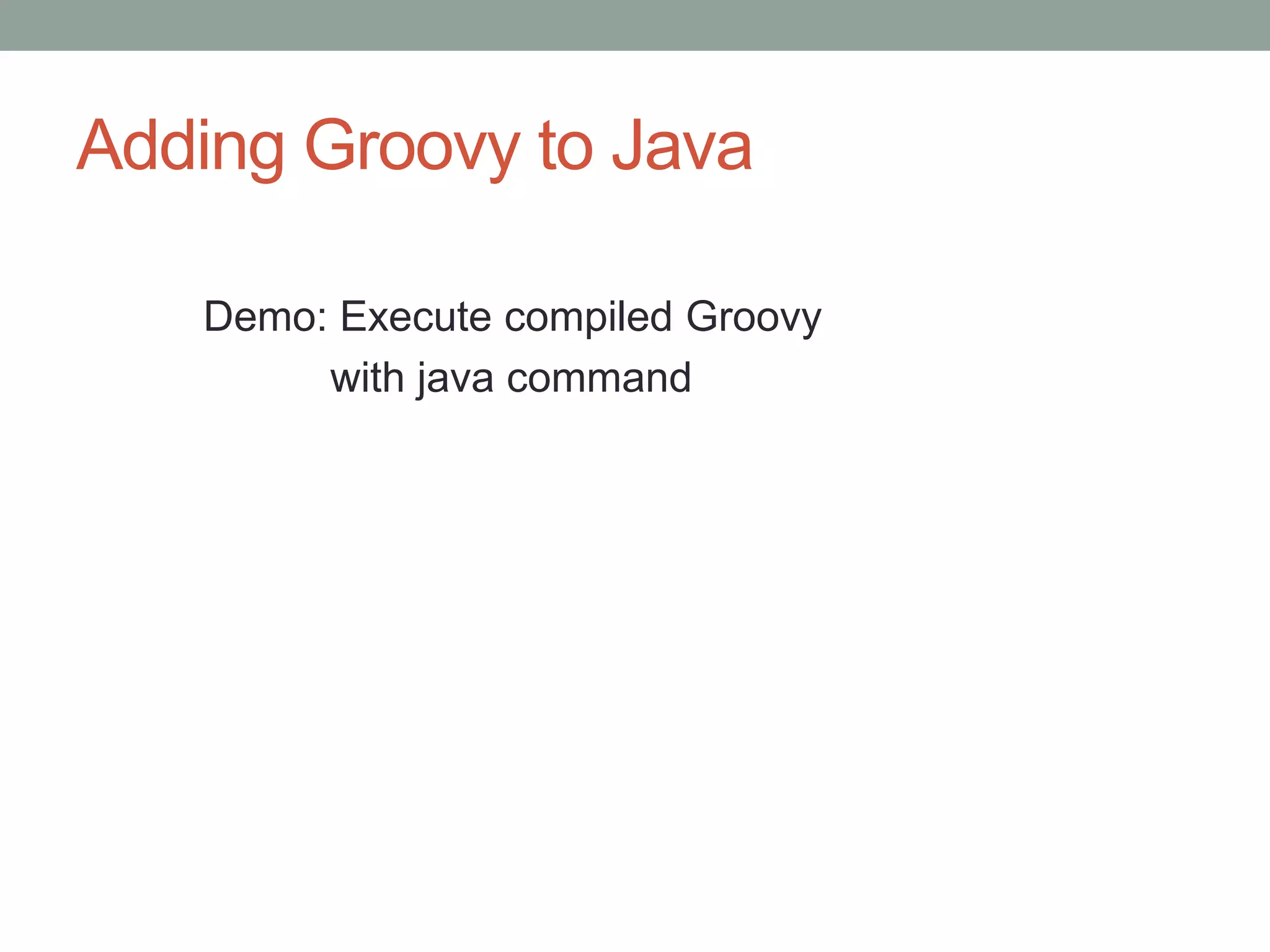 Adding Groovy to Java

Demo: Execute compiled Groovy with java command